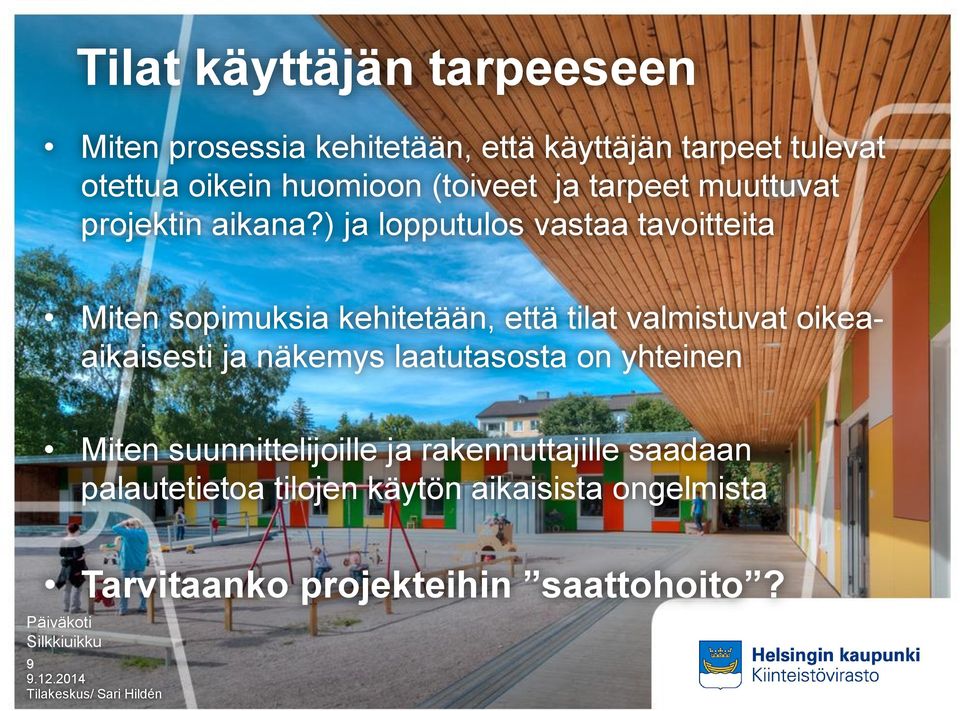 Tilat käyttäjän tarpeeseen

• Miten prosessia kehitetään, että käyttäjän tarpeet tulevat otettua oikein huomioon (toiveet ja tarpeet muuttuvat projektin aikana?) ja lopputulos vastaa tavoitteita

• Miten sopimuksia kehitetään, että tilat valmistuvat oikea-aikaisesti ja näkemys laatutasosta on yhteinen

• Miten suunnittelijoille ja rakennuttajille saadaan palautetietoa tilojen käytön aikaisista ongelmista

• Tarvitaanko projekteihin ”saattohoito”?

Päiväkoti Silkkiuikku

9
9.12.2014
Tilakeskus/ Sari Hildén

Helsingin kaupunki
Kiinteistövirasto